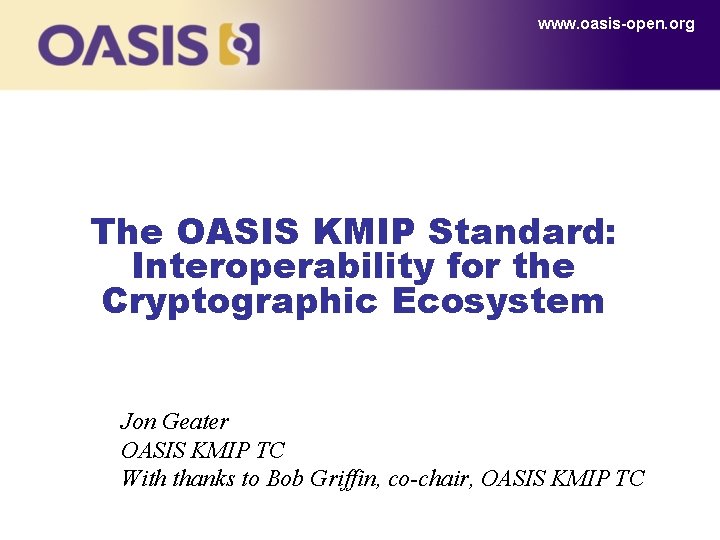 OASIS

www.oasis-open.org

The OASIS KMIP Standard: Interoperability for the Cryptographic Ecosystem

Jon Geater
OASIS KMIP TC
With thanks to Bob Griffin, co-chair, OASIS KMIP TC